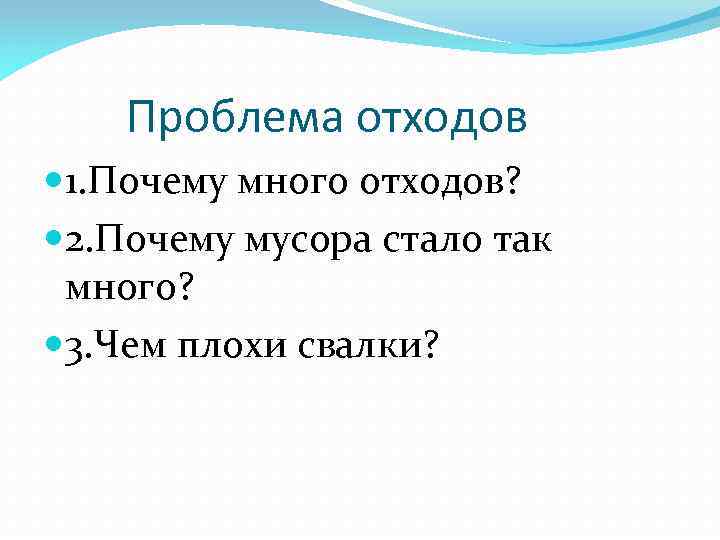 Проблема отходов

1.Почему много отходов?

2.Почему мусора стало так много?

3.Чем плохи свалки?